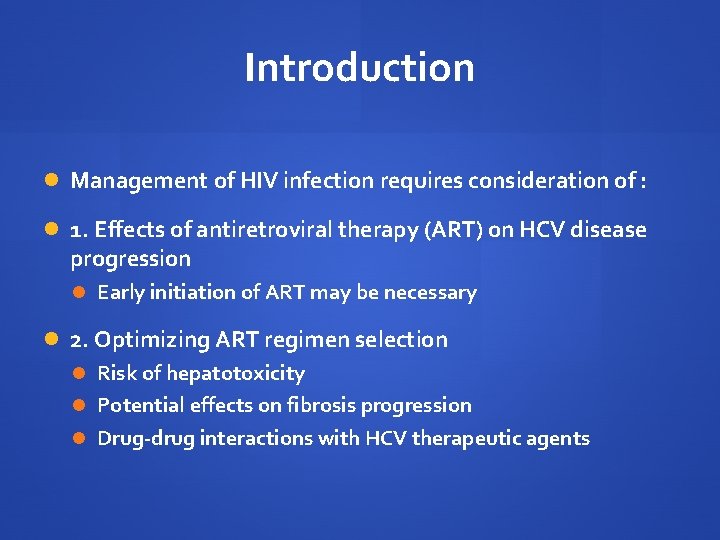 Introduction

Management of HIV infection requires consideration of :

1. Effects of antiretroviral therapy (ART) on HCV disease progression

Early initiation of ART may be necessary

2. Optimizing ART regimen selection

Risk of hepatotoxicity

Potential effects on fibrosis progression

Drug-drug interactions with HCV therapeutic agents